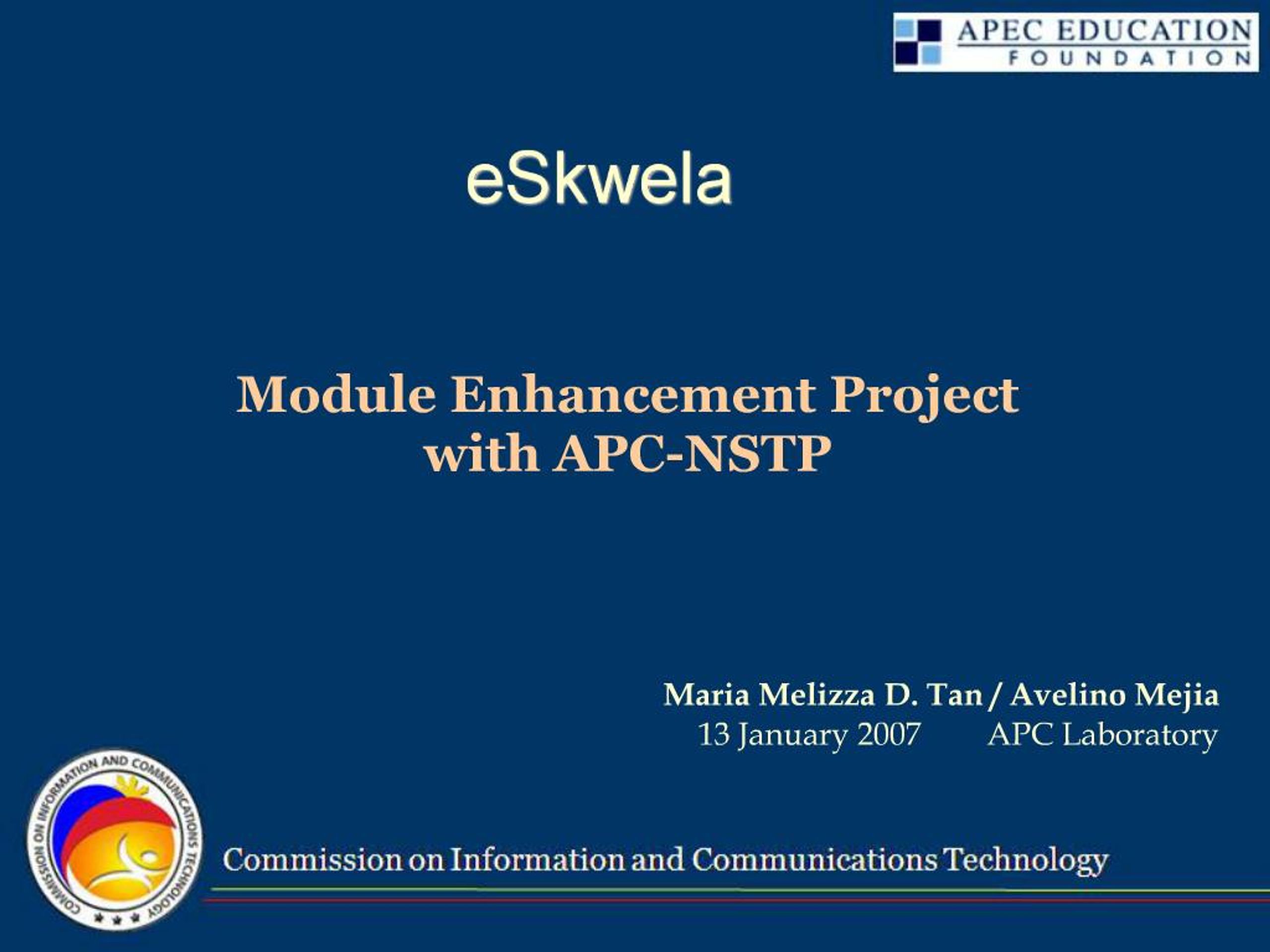 APEC EDUCATION
FOUNDATION

eSkwela

Module Enhancement Project with APC-NSTP

Maria Melizza D. Tan / Avelino Mejia
13 January 2007 APC Laboratory

COMMISSION ON INFORMATION AND COMMUNICATIONS TECHNOLOGY

Commission on Information and Communications Technology